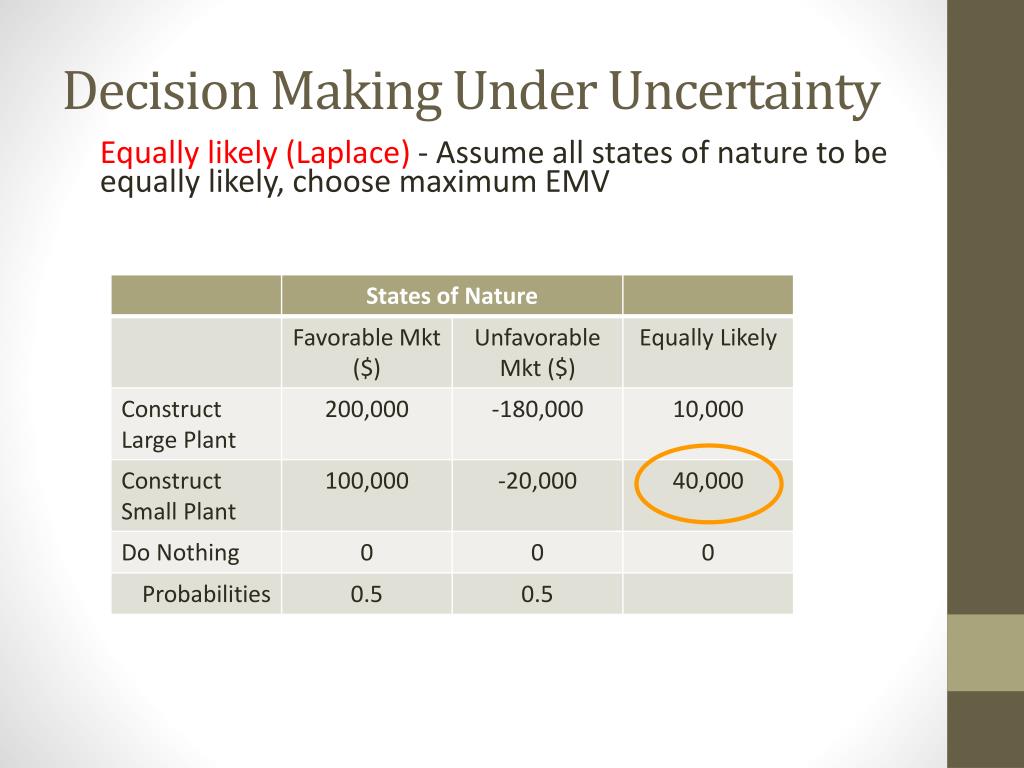 Decision Making Under Uncertainty

Equally likely (Laplace) - Assume all states of nature to be equally likely, choose maximum EMV

| | States of Nature | | |
|---|---|---|---|
| | Favorable Mkt ($) | Unfavorable Mkt ($) | Equally Likely |
| Construct Large Plant | 200,000 | -180,000 | 10,000 |
| Construct Small Plant | 100,000 | -20,000 | 40,000 |
| Do Nothing | 0 | 0 | 0 |
| Probabilities | 0.5 | 0.5 | |